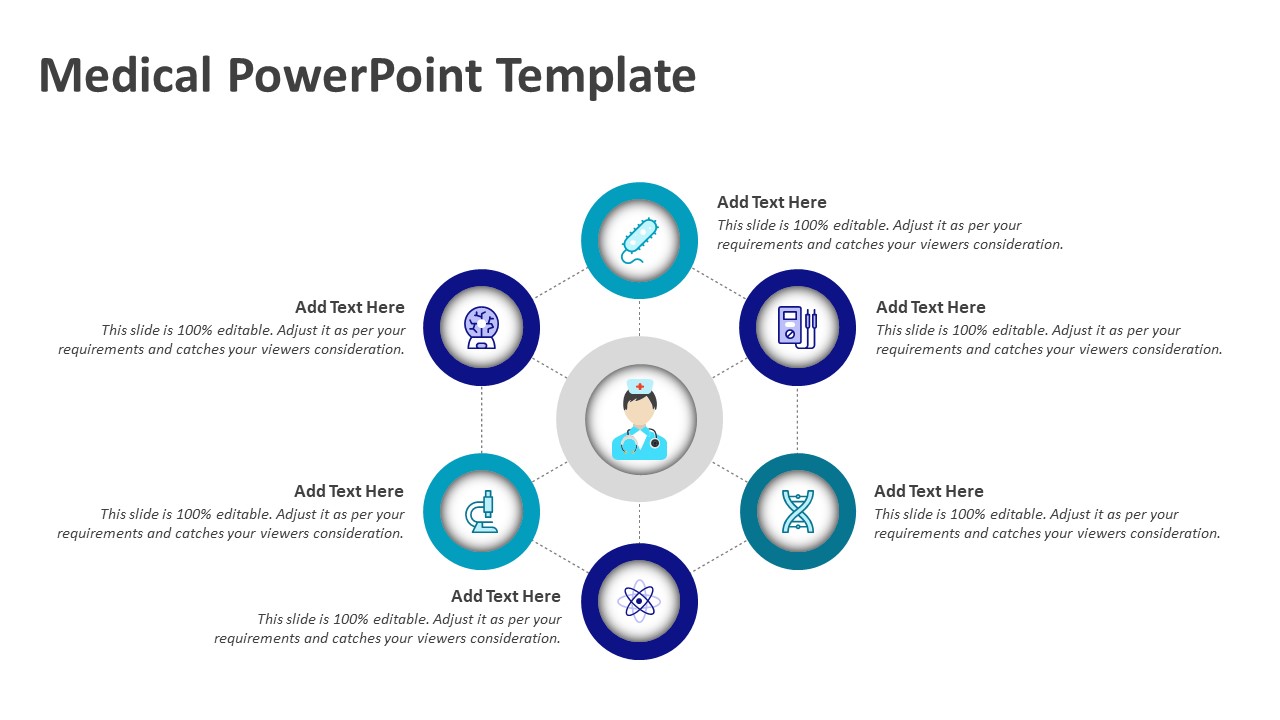 Medical PowerPoint Template

Add Text Here
This slide is 100% editable. Adjust it as per your requirements and catches your viewers consideration.

Add Text Here
This slide is 100% editable. Adjust it as per your requirements and catches your viewers consideration.

Add Text Here
This slide is 100% editable. Adjust it as per your requirements and catches your viewers consideration.

Add Text Here
This slide is 100% editable. Adjust it as per your requirements and catches your viewers consideration.

Add Text Here
This slide is 100% editable. Adjust it as per your requirements and catches your viewers consideration.

Add Text Here
This slide is 100% editable. Adjust it as per your requirements and catches your viewers consideration.